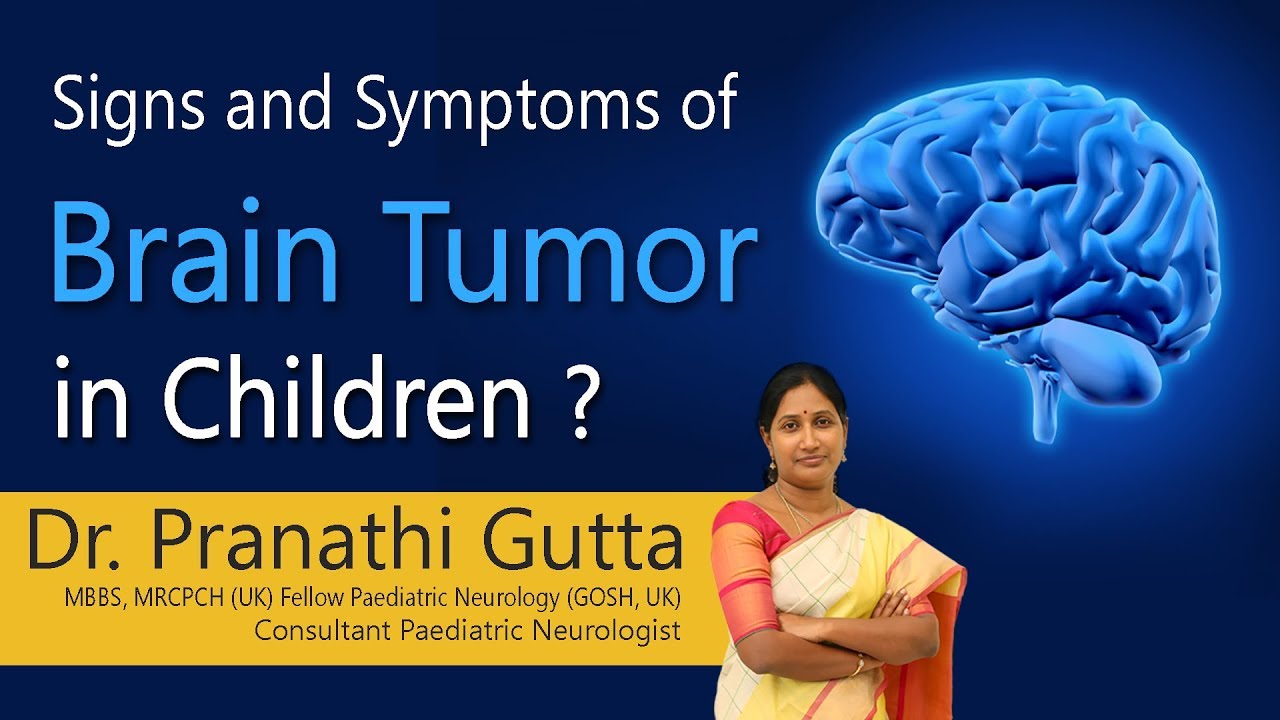 Signs and Symptoms of
Brain Tumor
in Children ?

Dr. Pranathi Gutta
MBBS, MRCPCH (UK) Fellow Paediatric Neurology (GOSH, UK)
Consultant Paediatric Neurologist